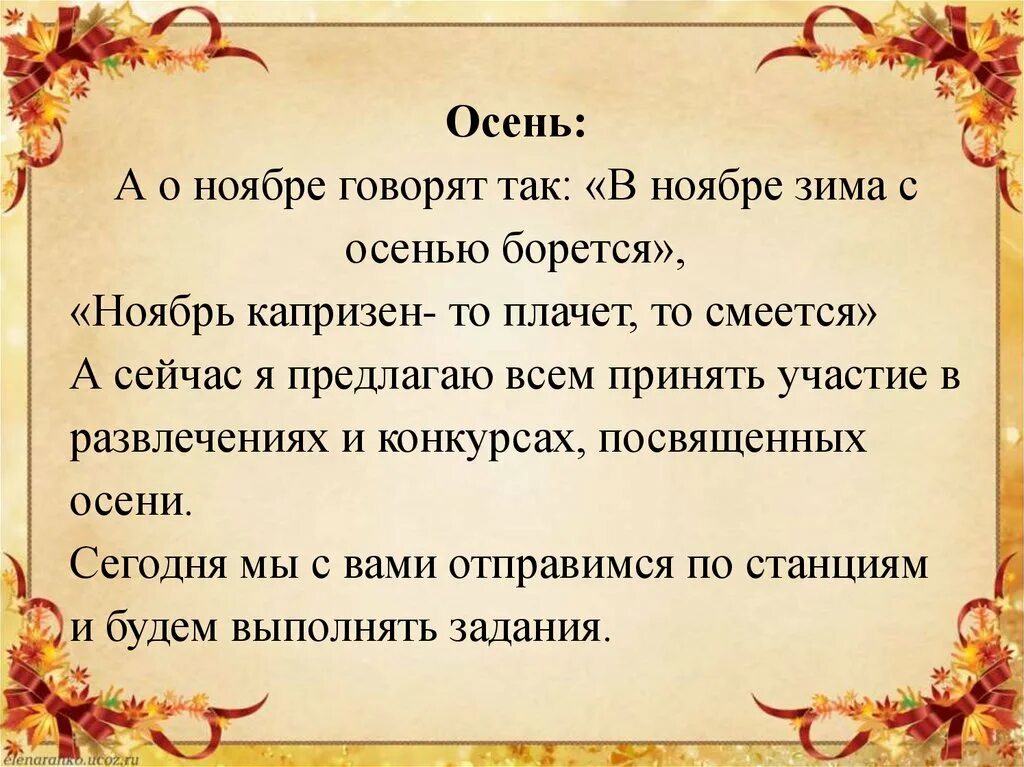 Осень:
А о ноябре говорят так: «В ноябре зима с осенью борется»,
«Ноябрь капризен- то плачет, то смеется»
А сейчас я предлагаю всем принять участие в развлечениях и конкурсах, посвященных осени.
Сегодня мы с вами отправимся по станциям и будем выполнять задания.

elenaranko.ucoz.ru